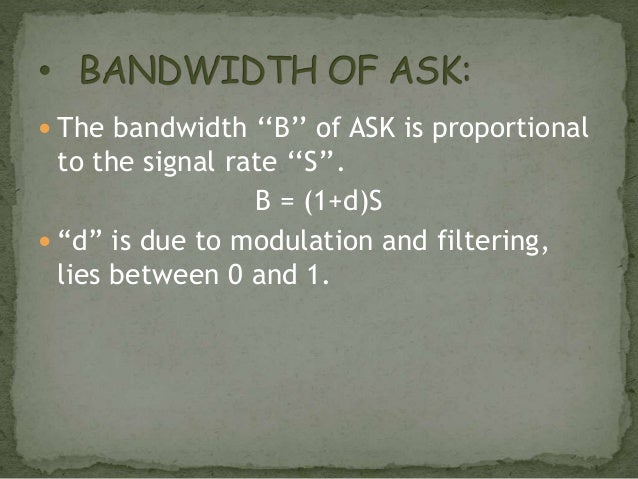 • BANDWIDTH OF ASK:

• The bandwidth “B” of ASK is proportional to the signal rate “S”.

$B = (1+d)S$

• “d” is due to modulation and filtering, lies between 0 and 1.